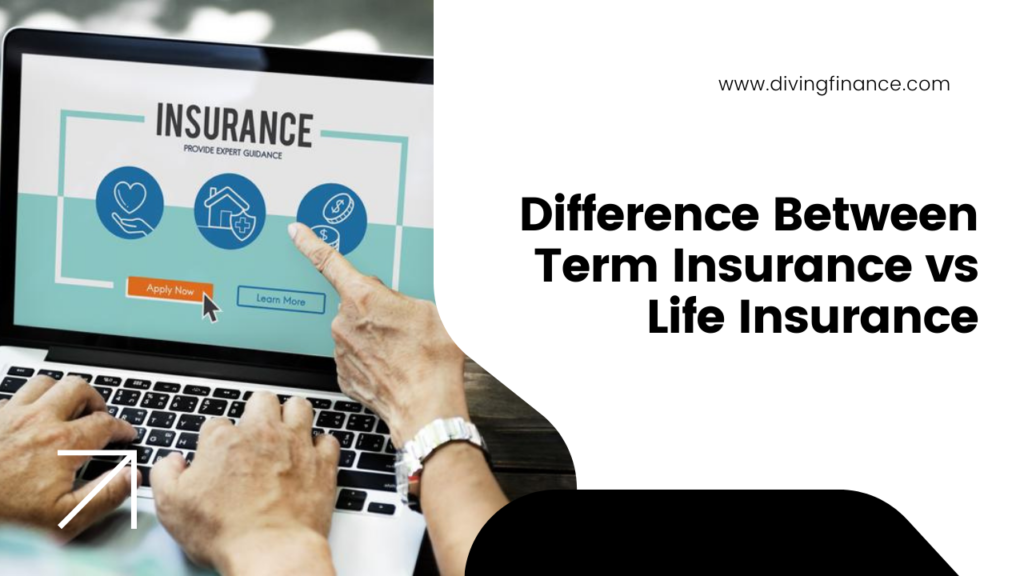 INSURANCE
PROVIDE EXPERT GUIDANCE
Apply Now
Learn More

www.divingfinance.com

Difference Between Term Insurance vs Life Insurance